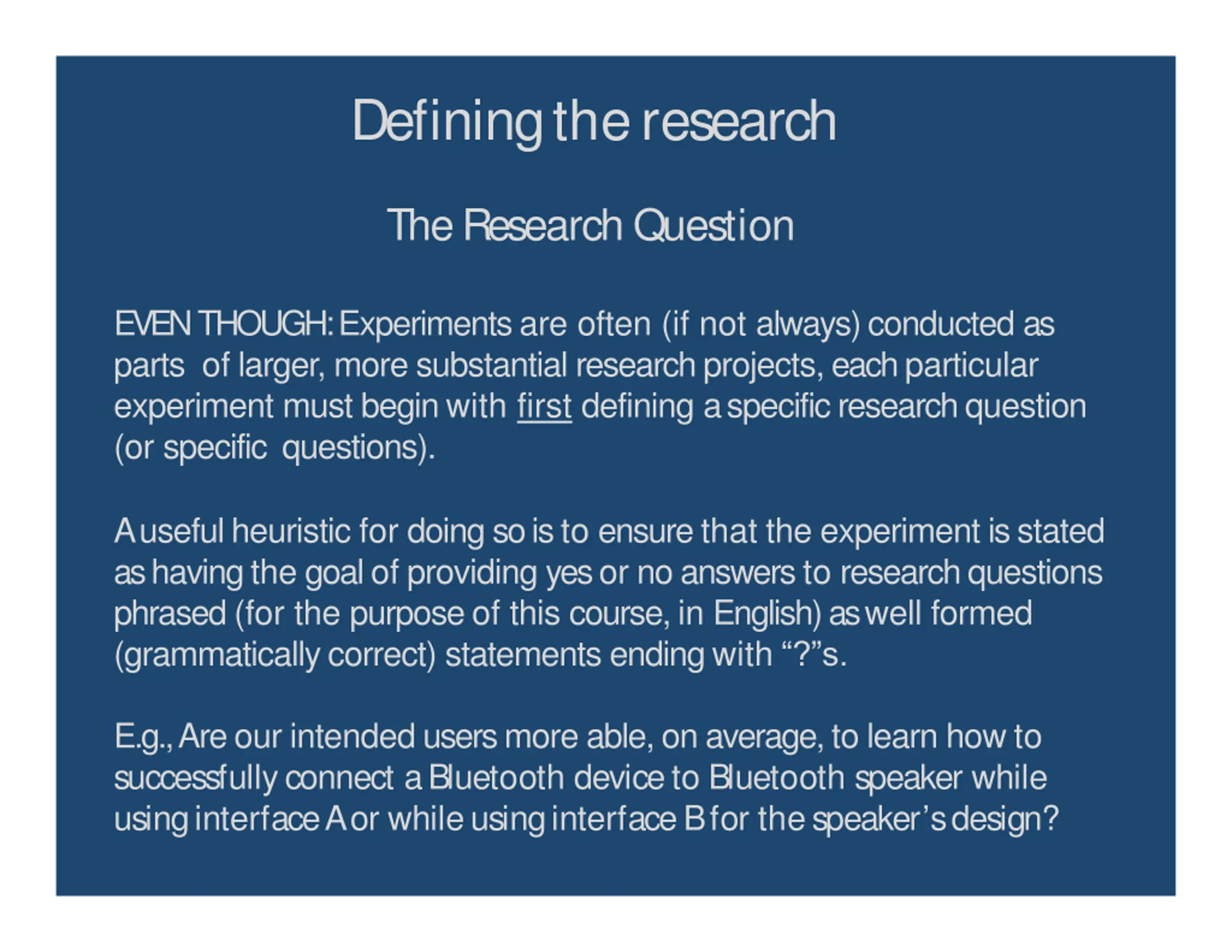 Defining the research

The Research Question

EVEN THOUGH: Experiments are often (if not always) conducted as parts of larger, more substantial research projects, each particular experiment must begin with first defining a specific research question (or specific questions).

A useful heuristic for doing so is to ensure that the experiment is stated as having the goal of providing yes or no answers to research questions phrased (for the purpose of this course, in English) as well formed (grammatically correct) statements ending with “?”s.

E.g., Are our intended users more able, on average, to learn how to successfully connect a Bluetooth device to Bluetooth speaker while using interface A or while using interface B for the speaker’s design?